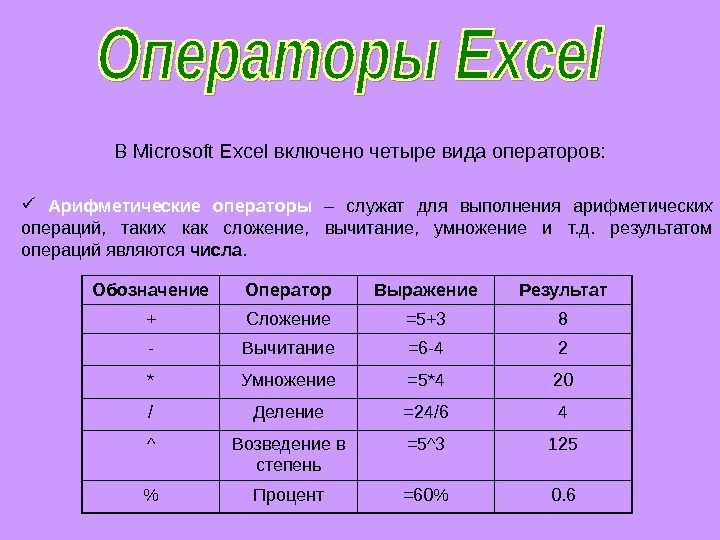 Операторы Excel

В Microsoft Excel включено четыре вида операторов:

✓ Арифметические операторы – служат для выполнения арифметических операций, таких как сложение, вычитание, умножение и т.д. результатом операций являются числа.

| Обозначение | Оператор | Выражение | Результат |
|---|---|---|---|
| + | Сложение | =5+3 | 8 |
| - | Вычитание | =6-4 | 2 |
| * | Умножение | =5*4 | 20 |
| / | Деление | =24/6 | 4 |
| ^ | Возведение в степень | =5^3 | 125 |
| % | Процент | =60% | 0.6 |